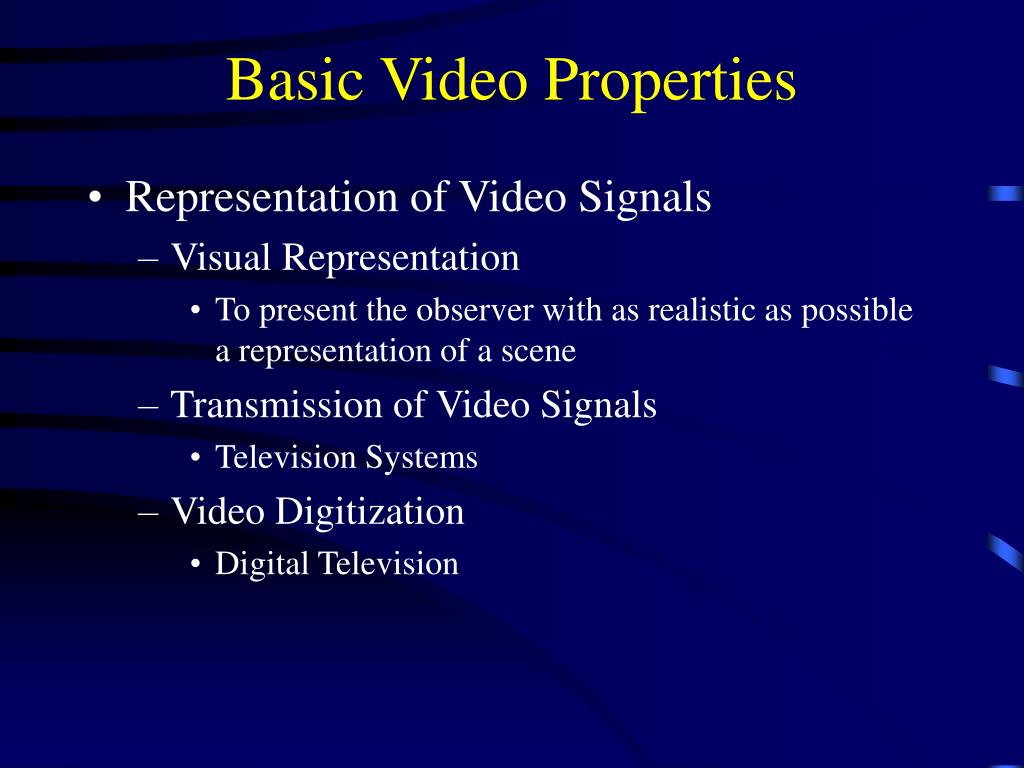 Basic Video Properties

• Representation of Video Signals
– Visual Representation
• To present the observer with as realistic as possible a representation of a scene
– Transmission of Video Signals
• Television Systems
– Video Digitization
• Digital Television